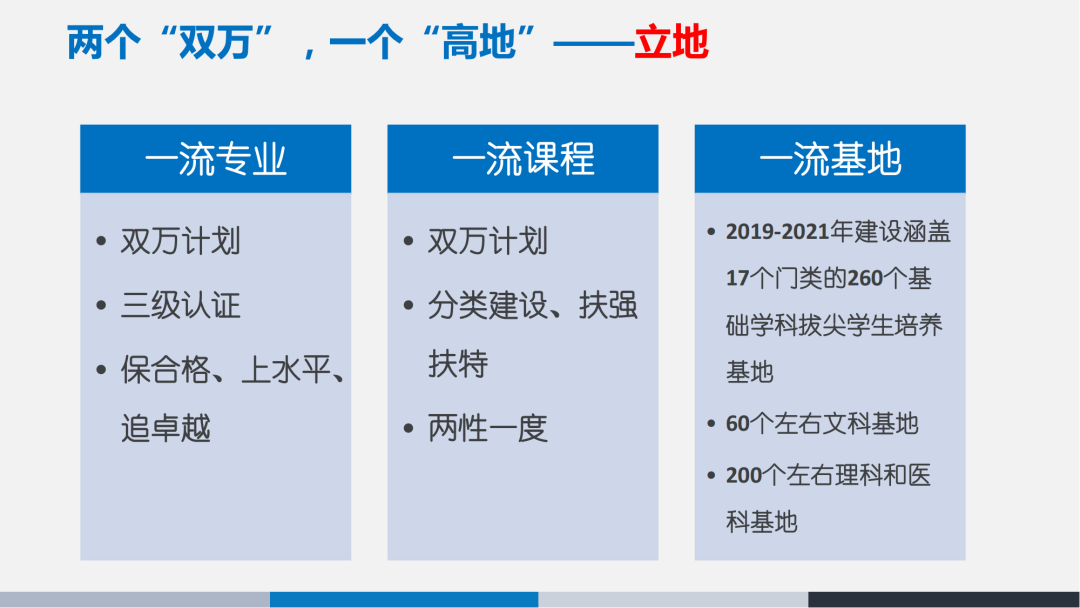 两个“双万”，一个“高地”——立地

一流专业

• 双万计划
• 三级认证
• 保合格、上水平、追卓越

一流课程

• 双万计划
• 分类建设、扶强扶特
• 两性一度

一流基地

• 2019-2021年建设涵盖17个门类的260个基础学科拔尖学生培养基地
• 60个左右文科基地
• 200个左右理科和医科基地